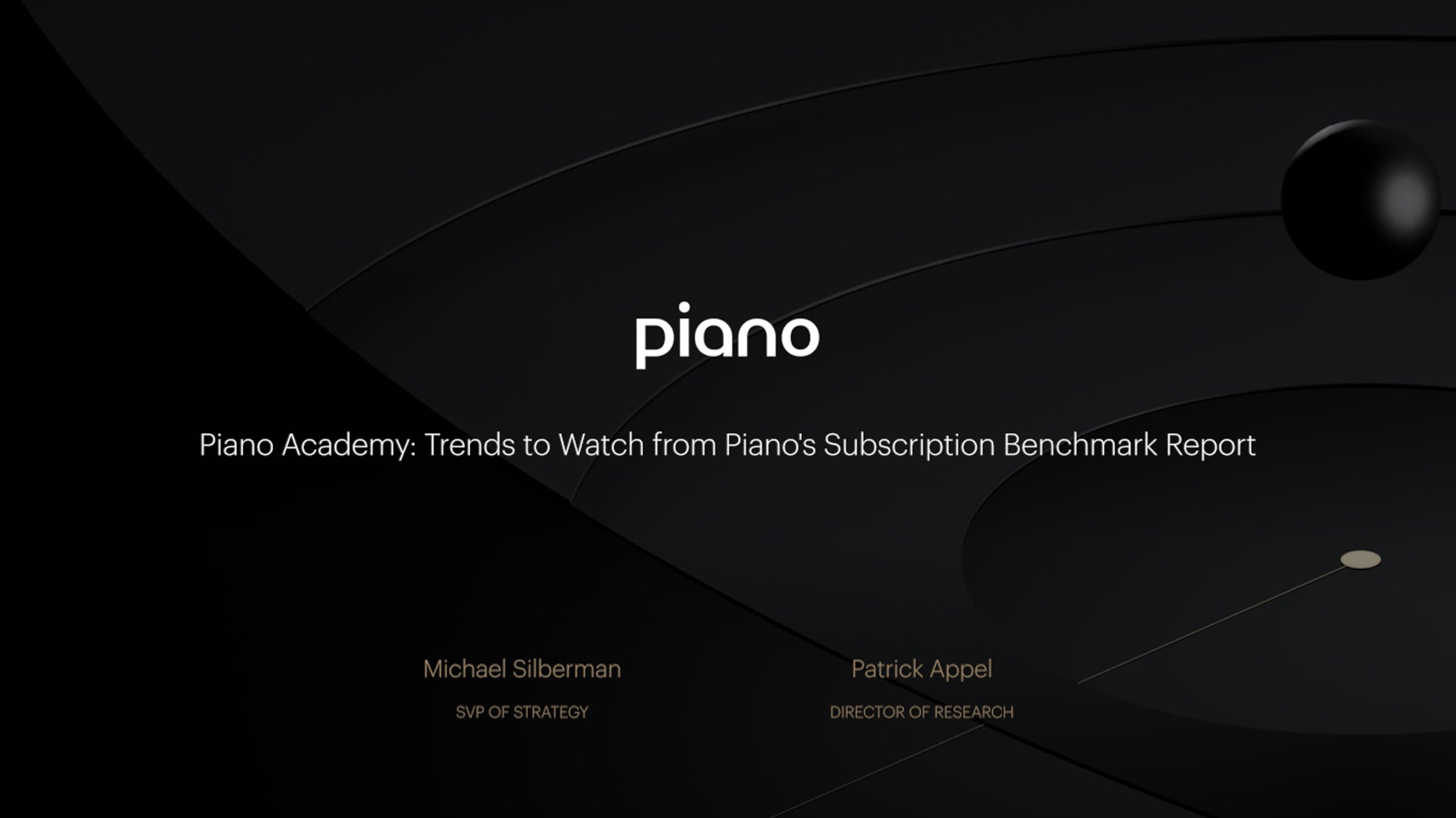 piano

Piano Academy: Trends to Watch from Piano's Subscription Benchmark Report

Michael Silberman

SVP OF STRATEGY

Patrick Appel

DIRECTOR OF RESEARCH